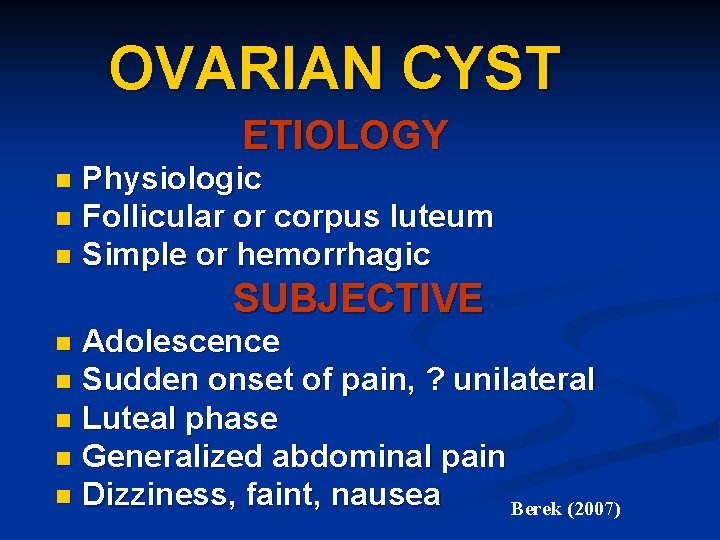 OVARIAN CYST

ETIOLOGY

- Physiologic
- Follicular or corpus luteum
- Simple or hemorrhagic

SUBJECTIVE

- Adolescence
- Sudden onset of pain, ? unilateral
- Luteal phase
- Generalized abdominal pain
- Dizziness, faint, nausea

Berek (2007)